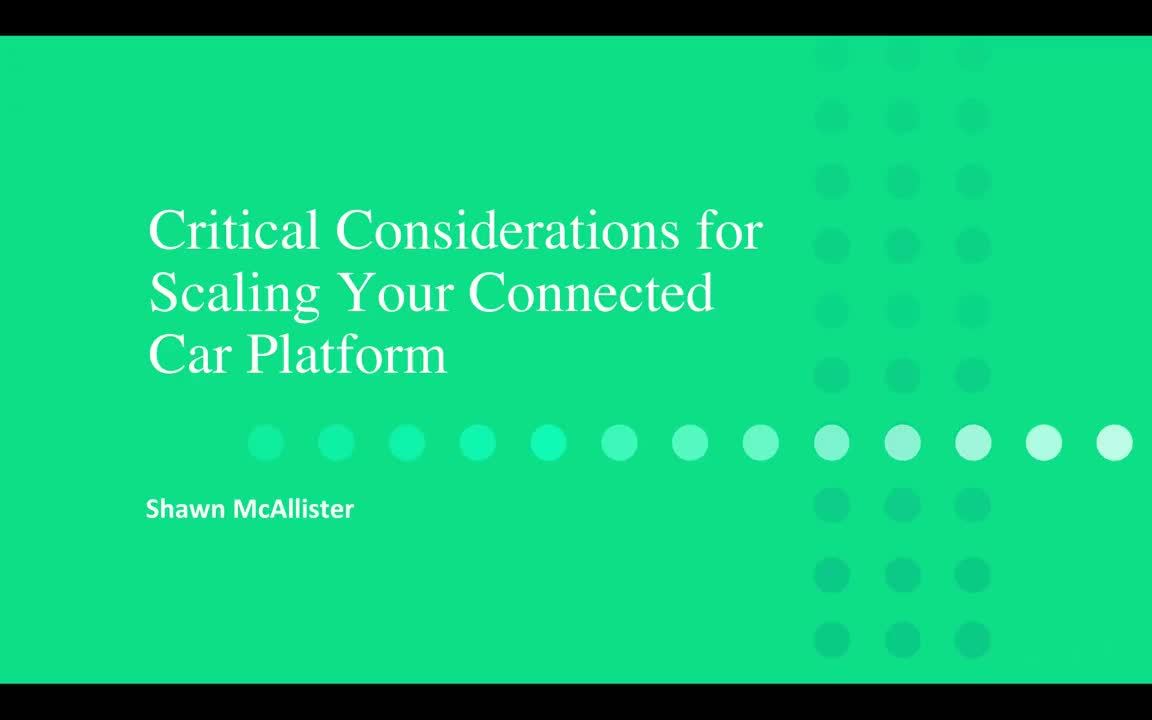 Critical Considerations for Scaling Your Connected Car Platform

Shawn McAllister